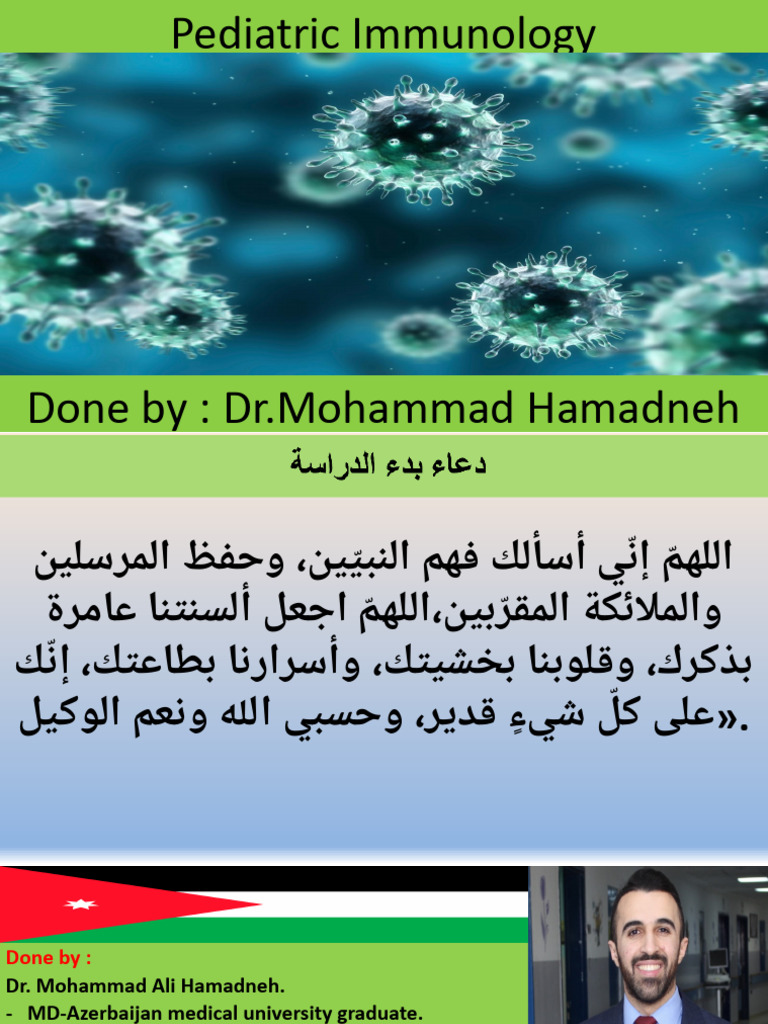 Pediatric Immunology

Done by : Dr.Mohammad Hamadneh

دعاء بدء الدراسة

اللهمّ إنّي أسألك فهم النبيّين، وحفظ المرسلين والملائكة المقرّبين،اللهمّ اجعل ألسنتنا عامرة بذكرك، وقلوبنا بخشيتك، وأسرارنا بطاعتك، إنّك على كلّ شيءٍ قدير، وحسبي الله ونعم الوكيل».

Done by :
Dr. Mohammad Ali Hamadneh.
- MD-Azerbaijan medical university graduate.